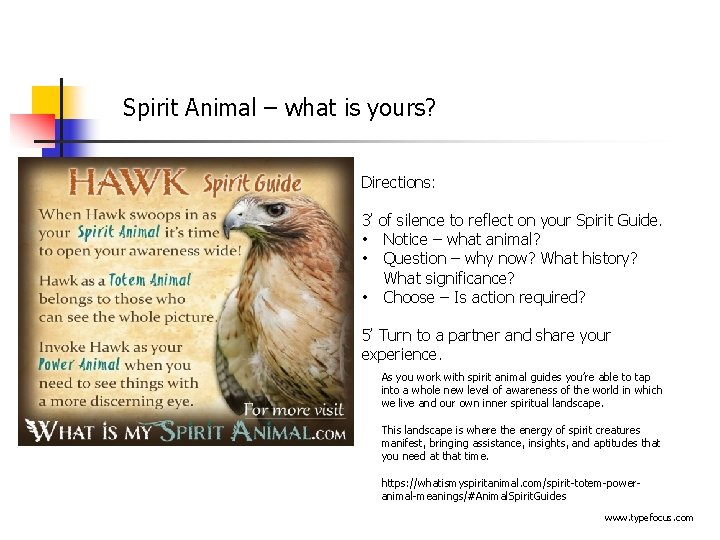 Spirit Animal – what is yours?

HAWK Spirit Guide

When Hawk swoops in as your Spirit Animal it's time to open your awareness wide!

Hawk as a Totem Animal belongs to those who can see the whole picture.

Invoke Hawk as your Power Animal when you need to see things with a more discerning eye.

For more visit
WHAT IS MY SPIRIT ANIMAL.COM

Directions:

3' of silence to reflect on your Spirit Guide.
• Notice – what animal?
• Question – why now? What history? What significance?
• Choose – Is action required?

5' Turn to a partner and share your experience.

As you work with spirit animal guides you're able to tap into a whole new level of awareness of the world in which we live and our own inner spiritual landscape.

This landscape is where the energy of spirit creatures manifest, bringing assistance, insights, and aptitudes that you need at that time.

https://whatismyspiritanimal.com/spirit-totem-power-animal-meanings/#AnimalSpiritGuides

www.typefocus.com